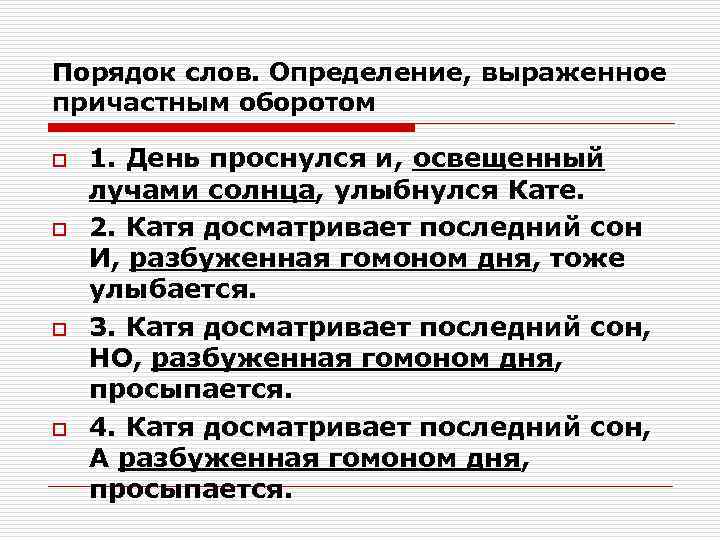 Порядок слов. Определение, выраженное причастным оборотом

1. День проснулся и, освещенный лучами солнца, улыбнулся Кате.

2. Катя досматривает последний сон И, разбуженная гомоном дня, тоже улыбается.

3. Катя досматривает последний сон, НО, разбуженная гомоном дня, просыпается.

4. Катя досматривает последний сон, А разбуженная гомоном дня, просыпается.